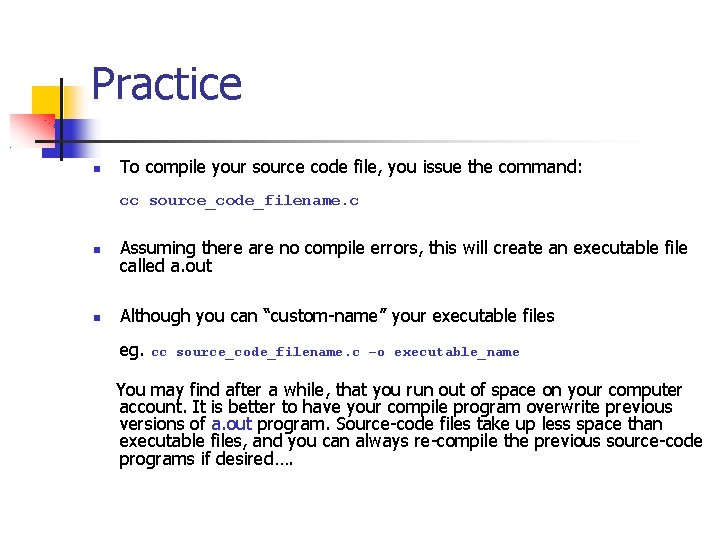 Practice

To compile your source code file, you issue the command:

cc source_code_filename.c

Assuming there are no compile errors, this will create an executable file called a.out

Although you can “custom-name” your executable files

eg. cc source_code_filename.c –o executable_name

You may find after a while, that you run out of space on your computer account. It is better to have your compile program overwrite previous versions of a.out program. Source-code files take up less space than executable files, and you can always re-compile the previous source-code programs if desired….